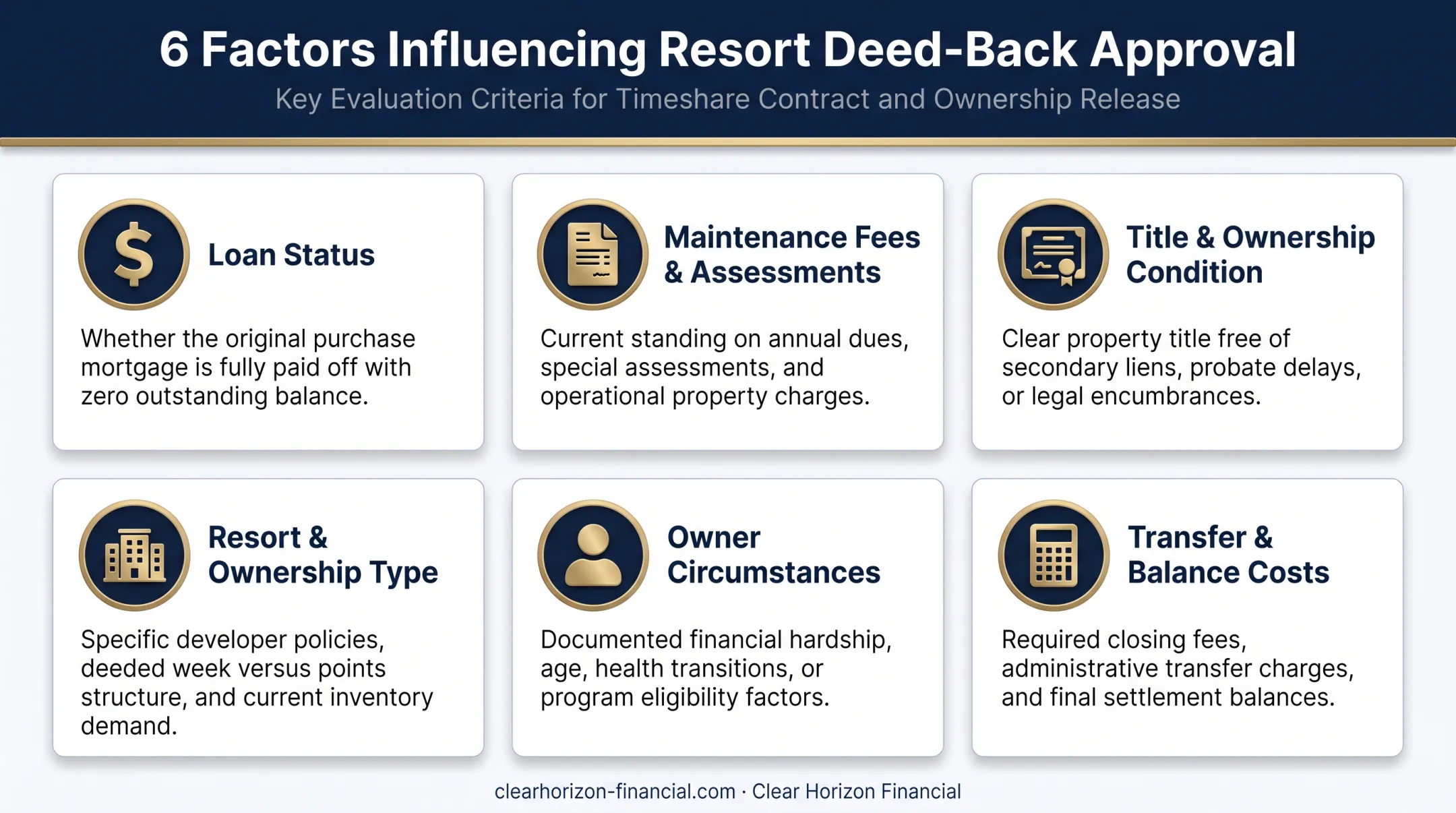 6 Factors Influencing Resort Deed-Back Approval

Key Evaluation Criteria for Timeshare Contract and Ownership Release

Loan Status

Whether the original purchase mortgage is fully paid off with zero outstanding balance.

Maintenance Fees & Assessments

Current standing on annual dues, special assessments, and operational property charges.

Title & Ownership Condition

Clear property title free of secondary liens, probate delays, or legal encumbrances.

Resort & Ownership Type

Specific developer policies, deeded week versus points structure, and current inventory demand.

Owner Circumstances

Documented financial hardship, age, health transitions, or program eligibility factors.

Transfer & Balance Costs

Required closing fees, administrative transfer charges, and final settlement balances.

clearhorizon-financial.com · Clear Horizon Financial